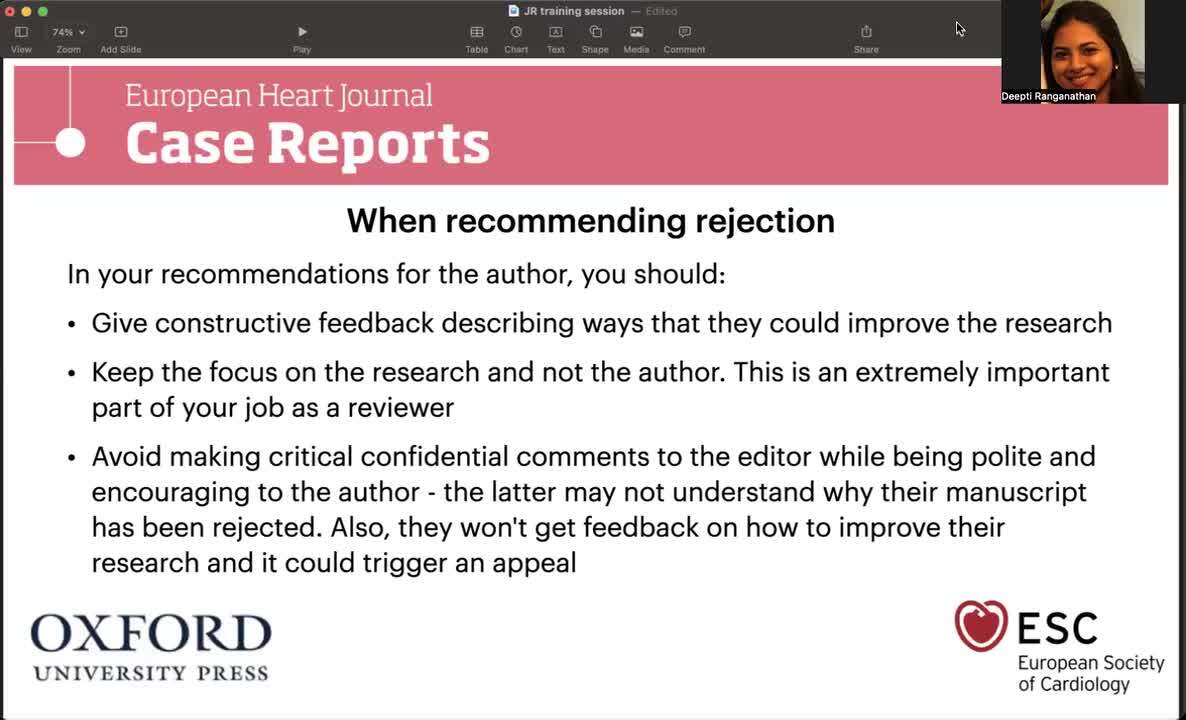 JR training session — Edited

View 74% Zoom Add Slide Play Table Chart Text Shape Media Comment Share

Deepti Ranganathan

European Heart Journal
Case Reports

When recommending rejection

In your recommendations for the author, you should:

• Give constructive feedback describing ways that they could improve the research

• Keep the focus on the research and not the author. This is an extremely important part of your job as a reviewer

• Avoid making critical confidential comments to the editor while being polite and encouraging to the author - the latter may not understand why their manuscript has been rejected. Also, they won't get feedback on how to improve their research and it could trigger an appeal

OXFORD
UNIVERSITY PRESS

ESC
European Society of Cardiology